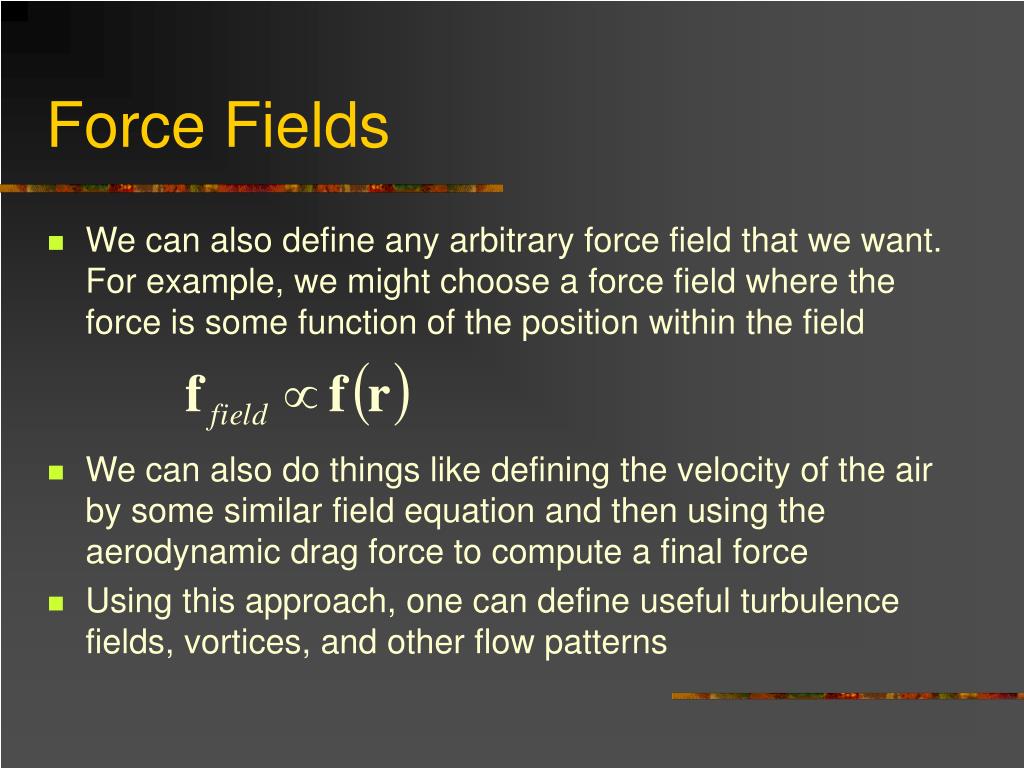 Force Fields

- We can also define any arbitrary force field that we want. For example, we might choose a force field where the force is some function of the position within the field

$\mathbf{f}_{field} \propto \mathbf{f}(\mathbf{r})$

- We can also do things like defining the velocity of the air by some similar field equation and then using the aerodynamic drag force to compute a final force
- Using this approach, one can define useful turbulence fields, vortices, and other flow patterns